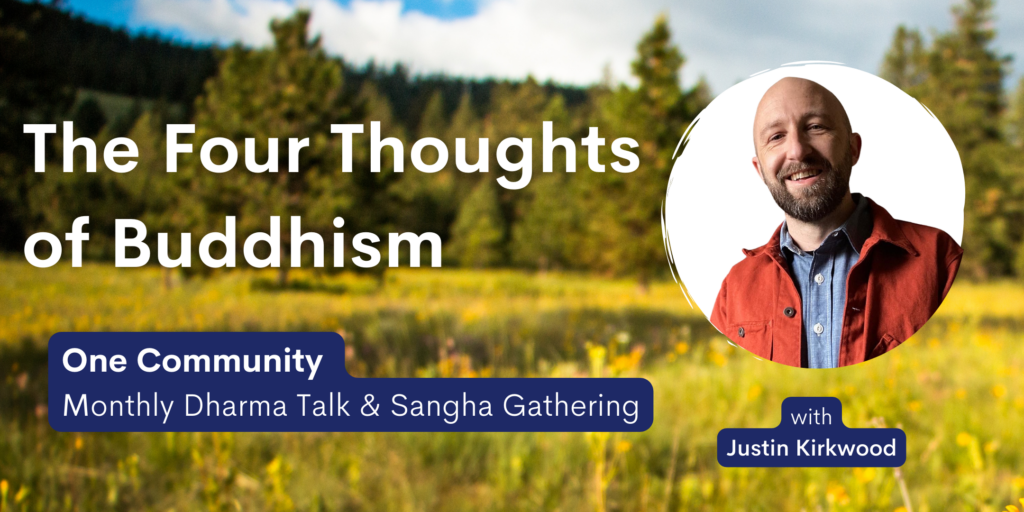 The Four Thoughts of Buddhism

One Community
Monthly Dharma Talk & Sangha Gathering

with
Justin Kirkwood